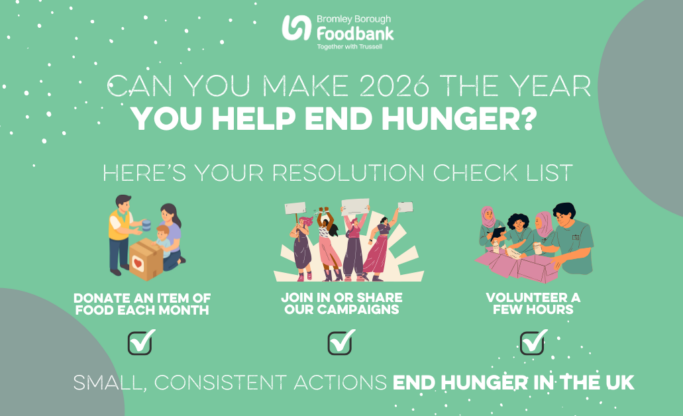 Bromley Borough
Foodbank
Together with Trussell

CAN YOU MAKE 2026 THE YEAR
YOU HELP END HUNGER?

HERE'S YOUR RESOLUTION CHECK LIST

DONATE AN ITEM OF FOOD EACH MONTH

JOIN IN OR SHARE OUR CAMPAIGNS

VOLUNTEER A FEW HOURS

SMALL, CONSISTENT ACTIONS END HUNGER IN THE UK